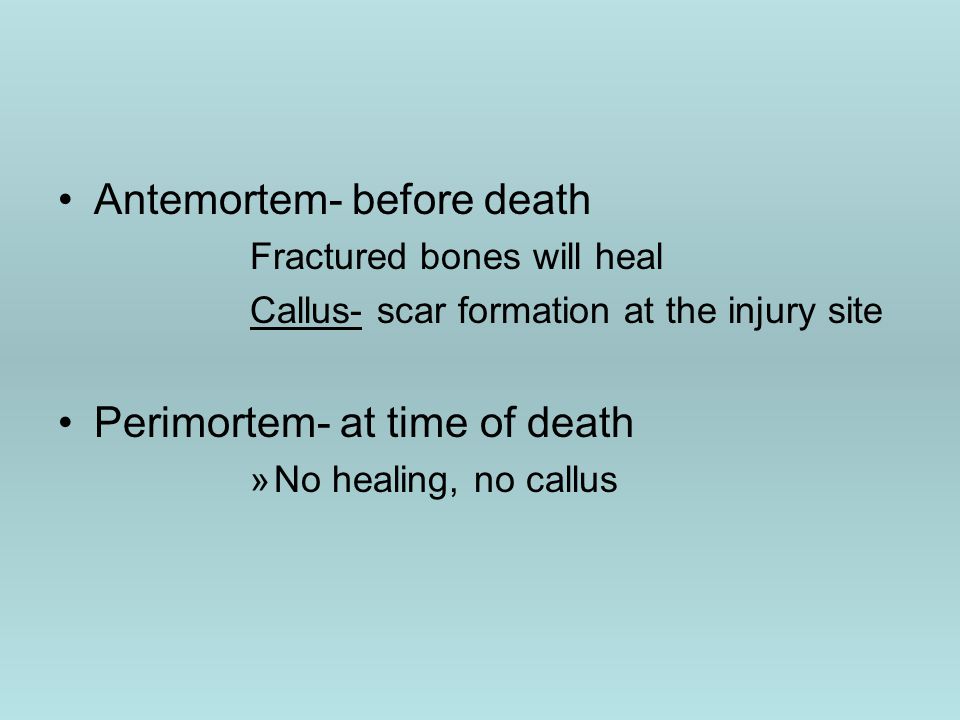 • Antemortem- before death

Fractured bones will heal

Callus- scar formation at the injury site

• Perimortem- at time of death

» No healing, no callus